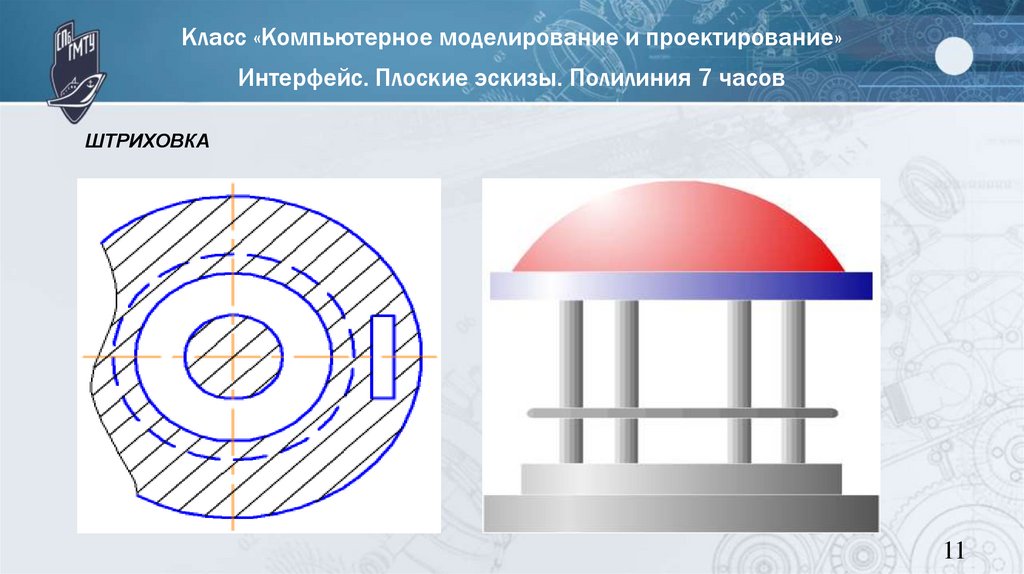 СПб ГМТУ

Класс «Компьютерное моделирование и проектирование»

Интерфейс. Плоские эскизы. Полилиния 7 часов

ШТРИХОВКА

11